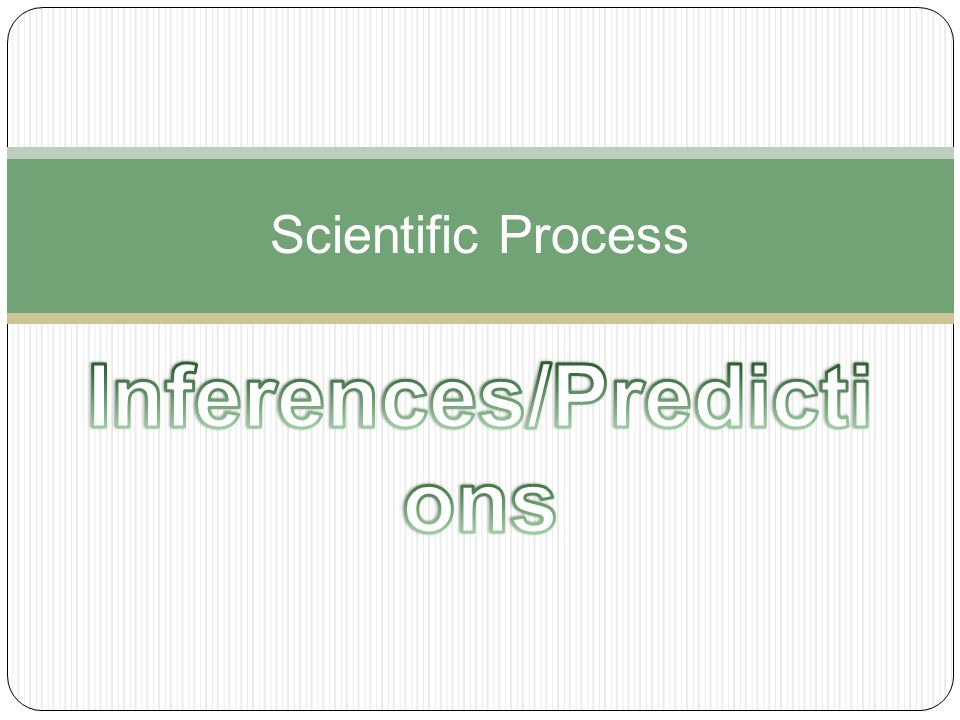 Scientific Process

Inferences/Predictions